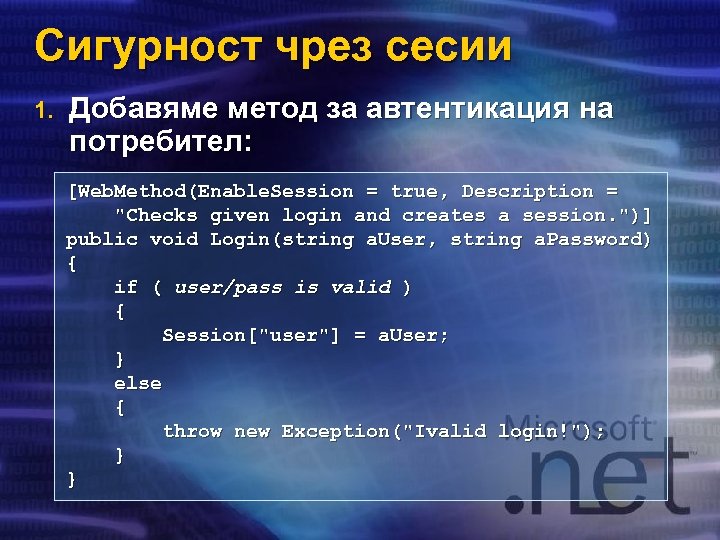 Сигурност чрез сесии

1. Добавяме метод за автентикация на потребител:

[WebMethod(EnableSession = true, Description =
    "Checks given login and creates a session.")]
public void Login(string aUser, string aPassword)
{
    if ( user/pass is valid )
    {
        Session["user"] = aUser;
    }
    else
    {
        throw new Exception("Ivalid login!");
    }
}

Microsoft .net